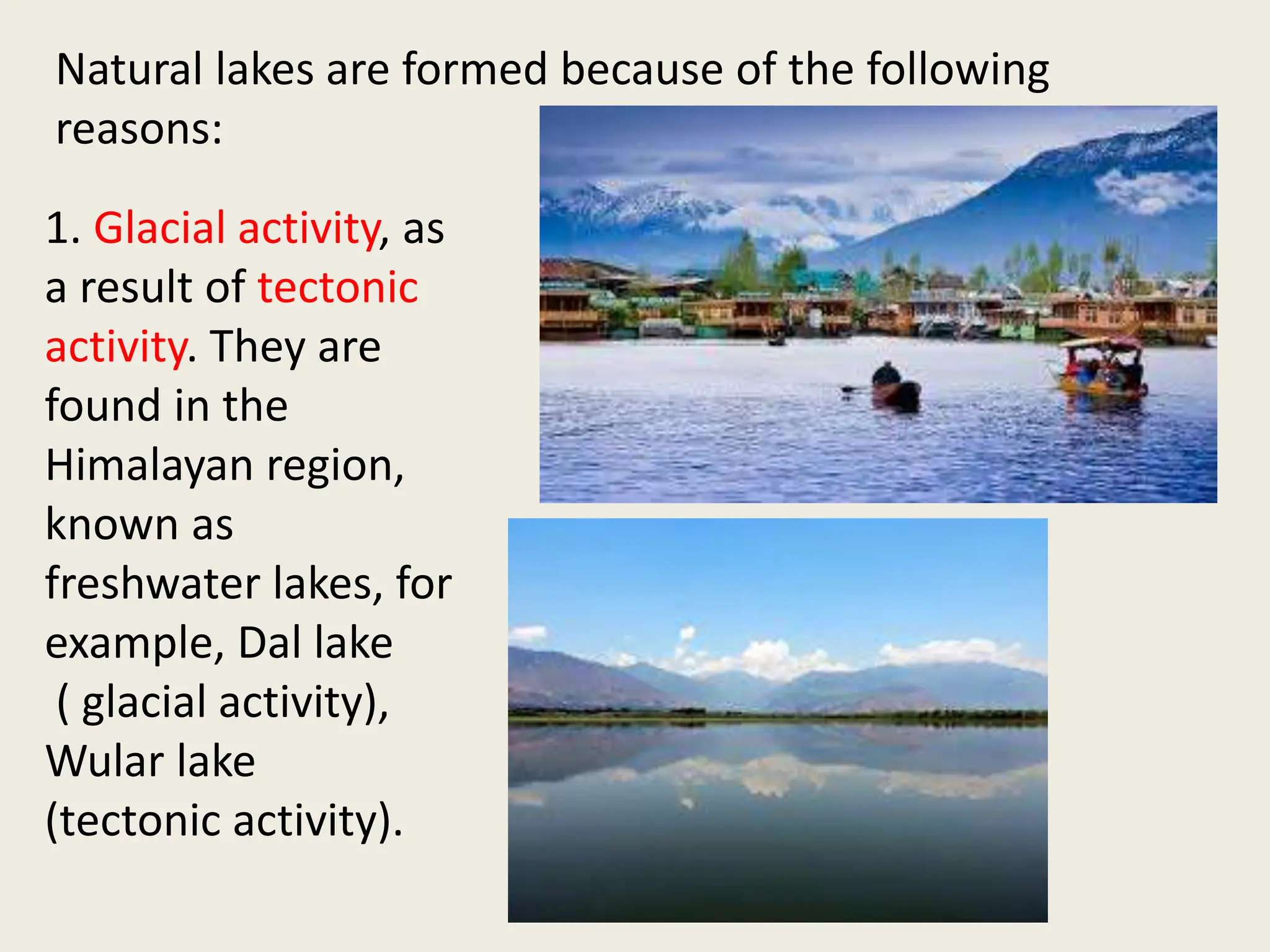 Natural lakes are formed because of the following reasons:

1. Glacial activity, as a result of tectonic activity. They are found in the Himalayan region, known as freshwater lakes, for example, Dal lake ( glacial activity), Wular lake (tectonic activity).